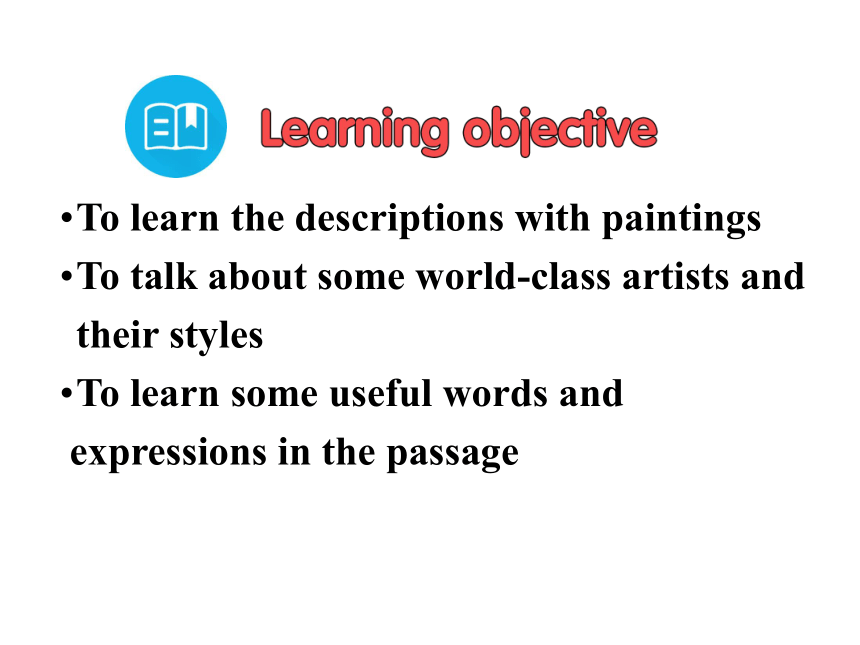 Learning objective

•To learn the descriptions with paintings
•To talk about some world-class artists and their styles
•To learn some useful words and expressions in the passage